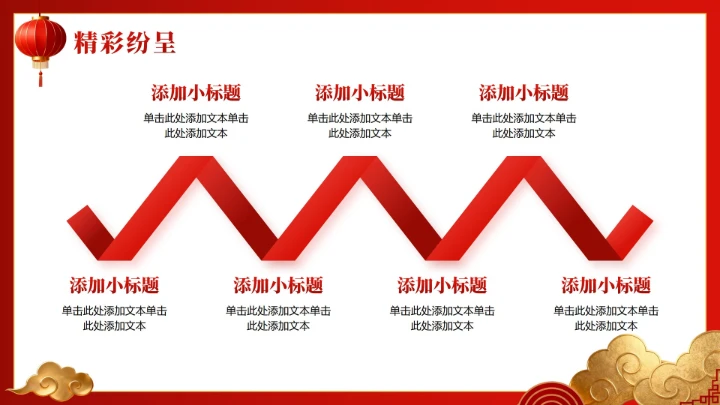 精彩纷呈

添加小标题
单击此处添加文本单击此处添加文本

添加小标题
单击此处添加文本单击此处添加文本

添加小标题
单击此处添加文本单击此处添加文本

添加小标题
单击此处添加文本单击此处添加文本

添加小标题
单击此处添加文本单击此处添加文本

添加小标题
单击此处添加文本单击此处添加文本

添加小标题
单击此处添加文本单击此处添加文本